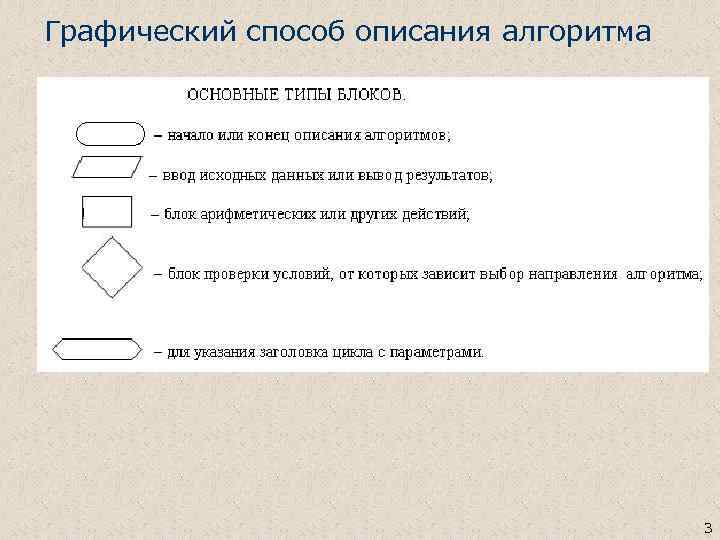 Графический способ описания алгоритма

ОСНОВНЫЕ ТИПЫ БЛОКОВ.

– начало или конец описания алгоритмов;

– ввод исходных данных или вывод результатов;

– блок арифметических или других действий;

– блок проверки условий, от которых зависит выбор направления алгоритма;

– для указания заголовка цикла с параметрами.

3